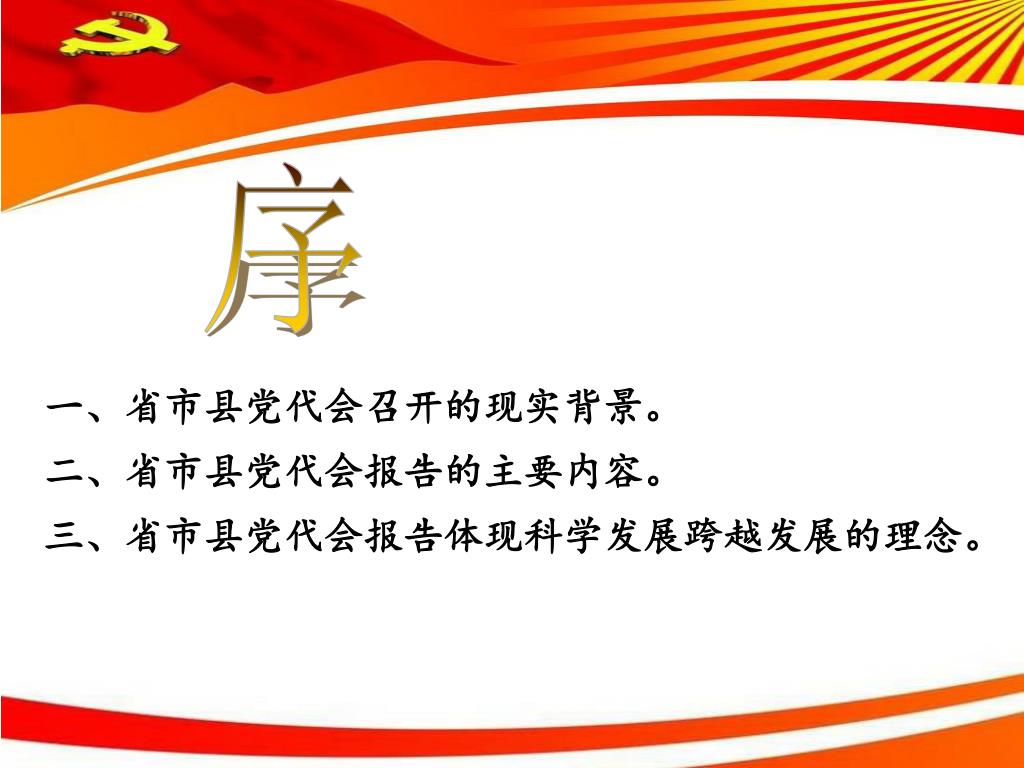 序

一、省市县党代会召开的现实背景。

二、省市县党代会报告的主要内容。

三、省市县党代会报告体现科学发展跨越发展的理念。